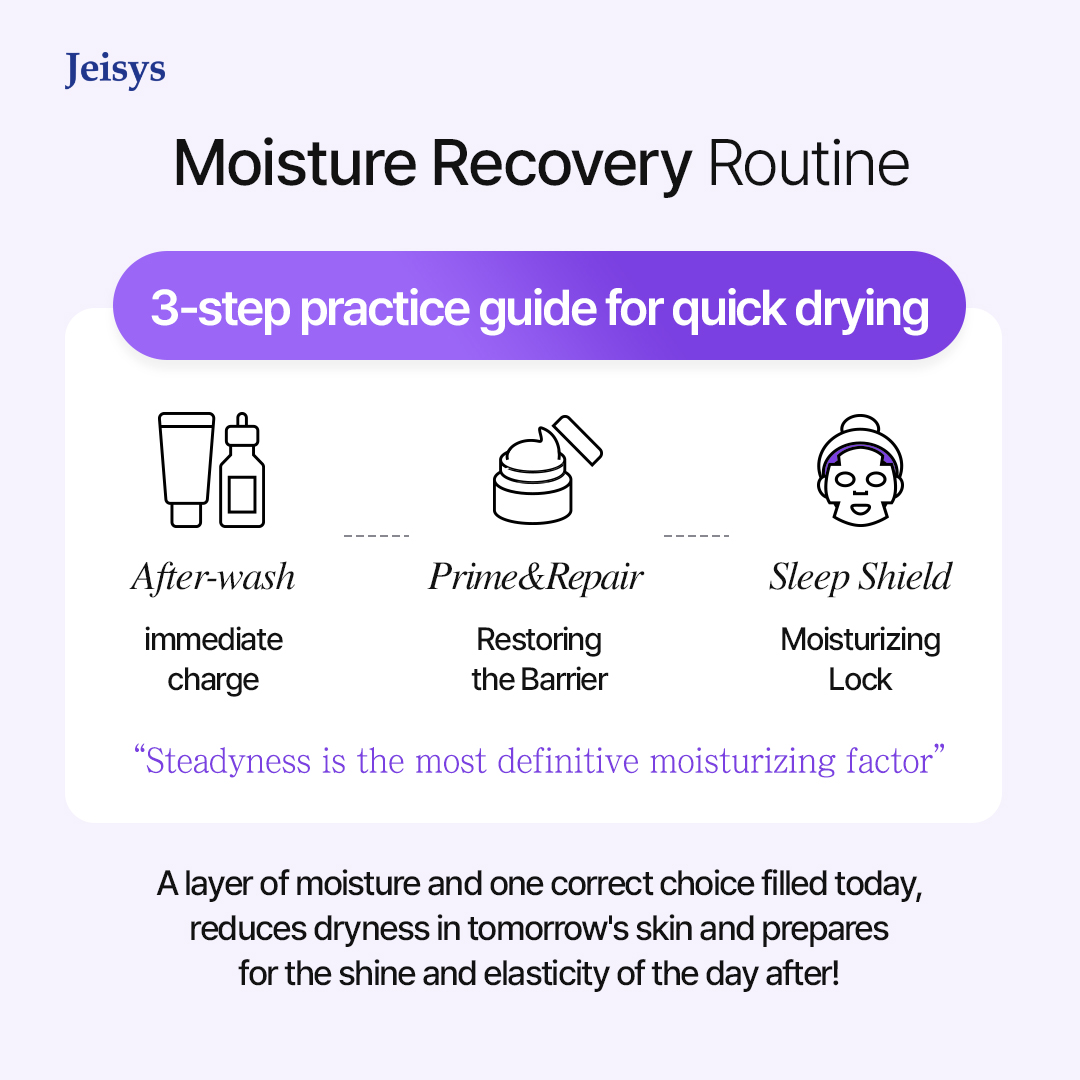 Jeisys

Moisture Recovery Routine

3-step practice guide for quick drying

After-wash
immediate charge

Prime&Repair
Restoring the Barrier

Sleep Shield
Moisturizing Lock

“Steadyness is the most definitive moisturizing factor”

A layer of moisture and one correct choice filled today, reduces dryness in tomorrow's skin and prepares for the shine and elasticity of the day after!